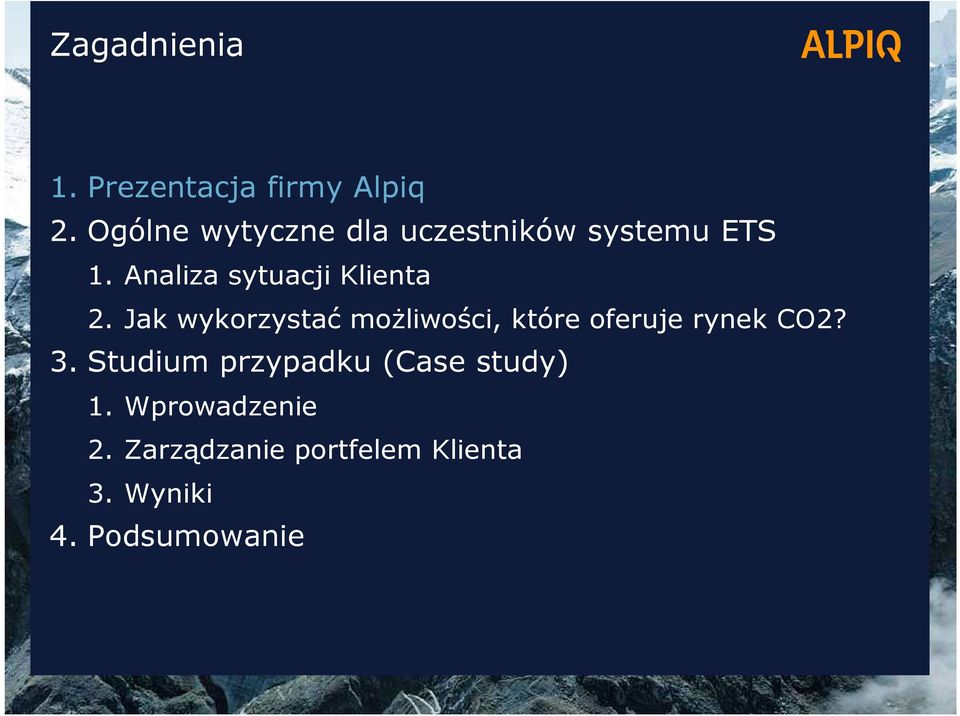 Zagadnienia

ALPIQ

1. Prezentacja firmy Alpiq
2. Ogólne wytyczne dla uczestników systemu ETS
1. Analiza sytuacji Klienta
2. Jak wykorzystać możliwości, które oferuje rynek CO2?
3. Studium przypadku (Case study)
1. Wprowadzenie
2. Zarządzanie portfelem Klienta
3. Wyniki
4. Podsumowanie